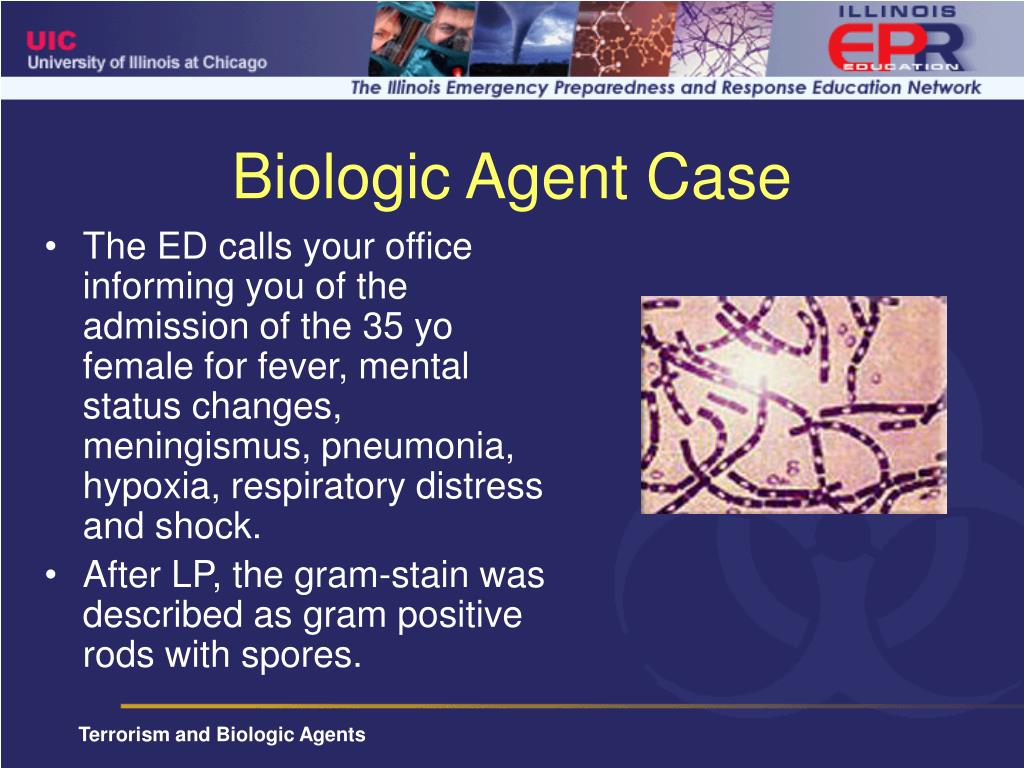 UIC
University of Illinois at Chicago

ILLINOIS
EPR
EDUCATION

The Illinois Emergency Preparedness and Response Education Network

Biologic Agent Case

• The ED calls your office informing you of the admission of the 35 yo female for fever, mental status changes, meningismus, pneumonia, hypoxia, respiratory distress and shock.
• After LP, the gram-stain was described as gram positive rods with spores.

Terrorism and Biologic Agents